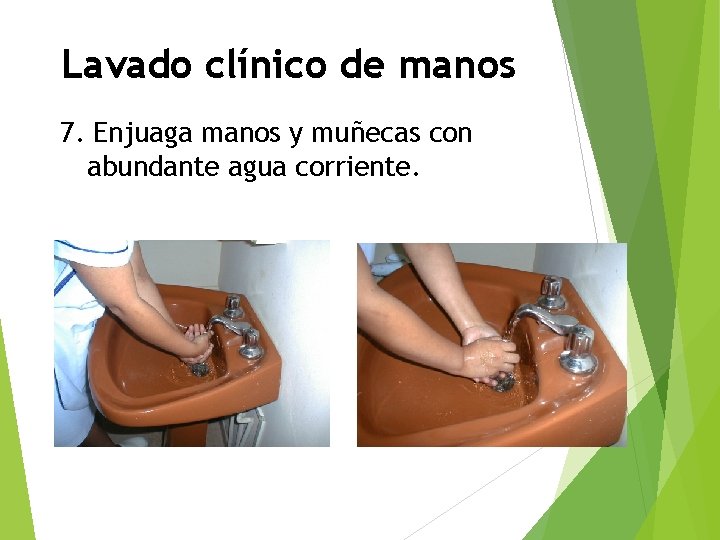 Lavado clínico de manos

7. Enjuaga manos y muñecas con abundante agua corriente.